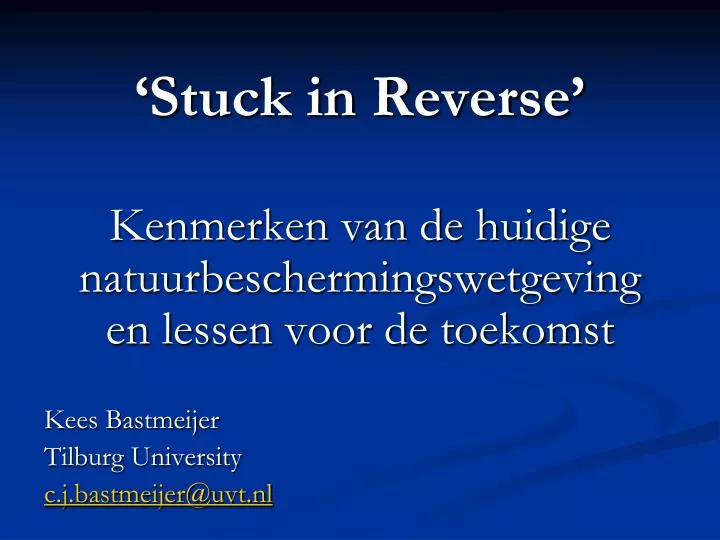 ‘Stuck in Reverse’

Kenmerken van de huidige natuurbeschermingswetgeving en lessen voor de toekomst

Kees Bastmeijer
Tilburg University
c.j.bastmeijer@uvt.nl